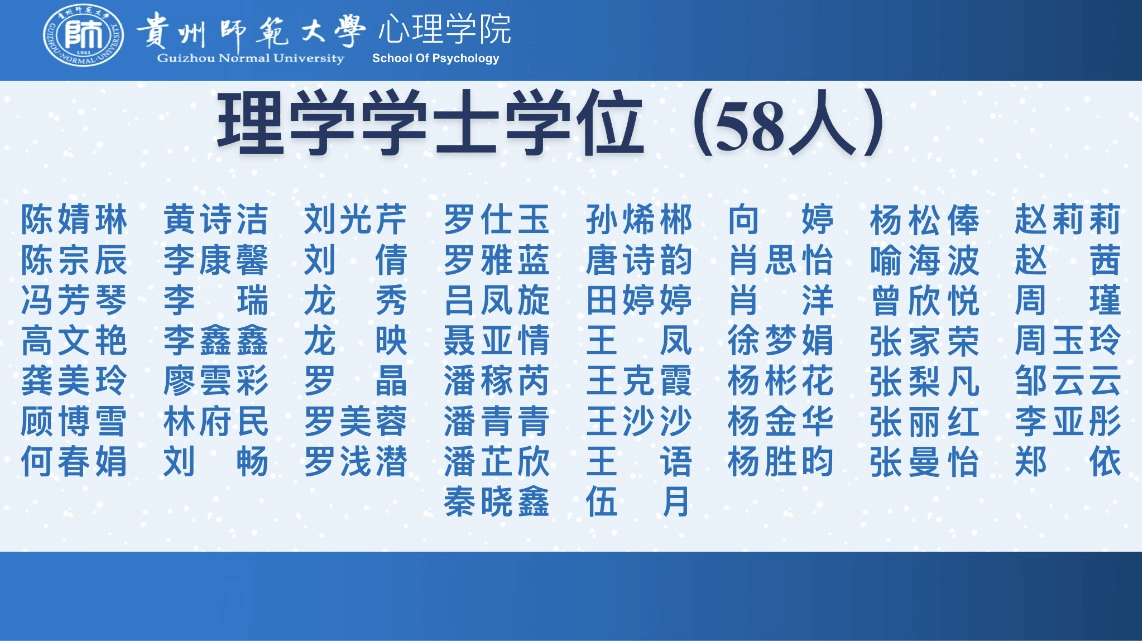 貴州師範大學 心理学院
Guizhou Normal University School Of Psychology

理学学士学位（58人）

陈婧琳
陈宗辰
冯芳琴
高文艳
龚美玲
顾博雪
何春娟

黄诗洁
李康馨
李　瑞
李鑫鑫
廖雲彩
林府民
刘　畅

刘光芹
刘　倩
龙　秀
龙　映
罗　晶
罗美蓉
罗浅潜

罗仕玉
罗雅蓝
吕凤旋
聂亚情
潘稼芮
潘青青
潘芷欣
秦晓鑫

孙烯郴
唐诗韵
田婷婷
王　凤
王克霞
王沙沙
王　语
伍　月

向　婷
肖思怡
肖　洋
徐梦娟
杨彬花
杨金华
杨胜昀

杨松俸
喻海波
曾欣悦
张家荣
张梨凡
张丽红
张曼怡

赵莉莉
赵　茜
周　瑾
周玉玲
邹云云
李亚彤
郑　依